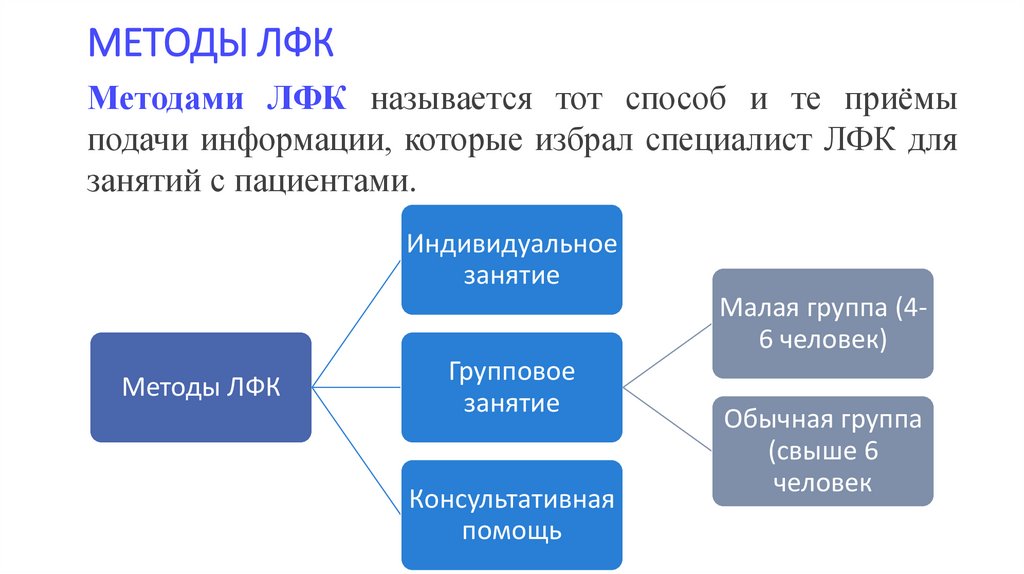 МЕТОДЫ ЛФК

Методами ЛФК называется тот способ и те приёмы подачи информации, которые избрал специалист ЛФК для занятий с пациентами.

Методы ЛФК

Индивидуальное занятие

Групповое занятие

Консультативная помощь

Малая группа (4-6 человек)

Обычная группа (свыше 6 человек